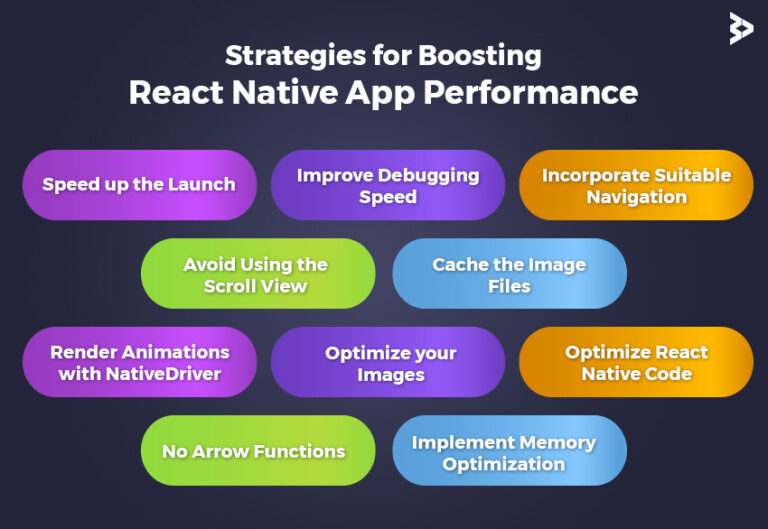 Strategies for Boosting
React Native App Performance

Speed up the Launch

Improve Debugging Speed

Incorporate Suitable Navigation

Avoid Using the Scroll View

Cache the Image Files

Render Animations with NativeDriver

Optimize your Images

Optimize React Native Code

No Arrow Functions

Implement Memory Optimization